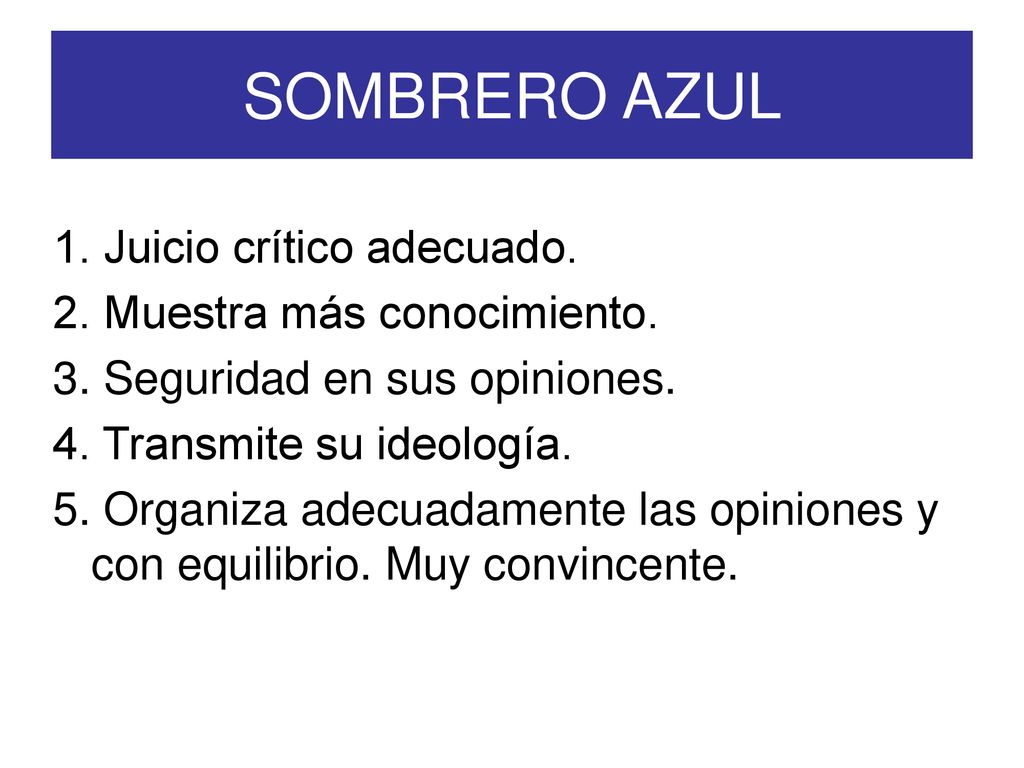 SOMBRERO AZUL

1. Juicio crítico adecuado.
2. Muestra más conocimiento.
3. Seguridad en sus opiniones.
4. Transmite su ideología.
5. Organiza adecuadamente las opiniones y con equilibrio. Muy convincente.